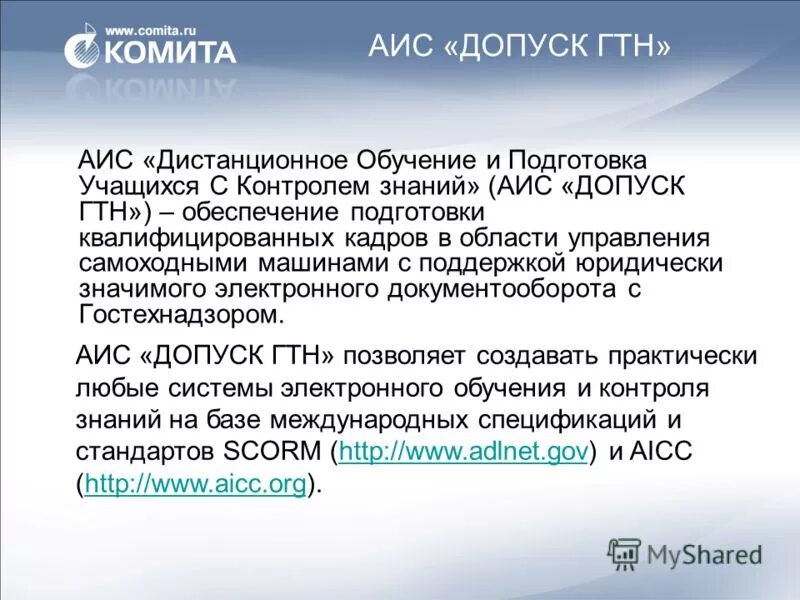 www.comita.ru
КОМИТА

АИС «ДОПУСК ГТН»

АИС «Дистанционное Обучение и Подготовка Учащихся С Контролем знаний» (АИС «ДОПУСК ГТН») – обеспечение подготовки квалифицированных кадров в области управления самоходными машинами с поддержкой юридически значимого электронного документооборота с Гостехнадзором.

АИС «ДОПУСК ГТН» позволяет создавать практически любые системы электронного обучения и контроля знаний на базе международных спецификаций и стандартов SCORM (http://www.adlnet.gov) и AICC (http://www.aicc.org).

MyShared